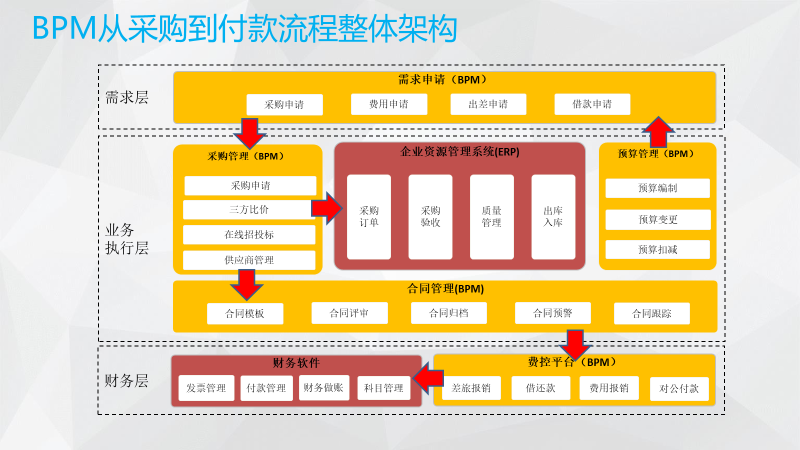 BPM从采购到付款流程整体架构

需求层

需求申请（BPM）

采购申请
费用申请
出差申请
借款申请

业务执行层

采购管理（BPM）

采购申请
三方比价
在线招投标
供应商管理

企业资源管理系统(ERP)

采购订单
采购验收
质量管理
出库入库

预算管理（BPM）

预算编制
预算变更
预算扣减

合同管理(BPM)

合同模板
合同评审
合同归档
合同预警
合同跟踪

财务层

财务软件

发票管理
付款管理
财务做账
科目管理

费控平台（BPM）

差旅报销
借还款
费用报销
对公付款